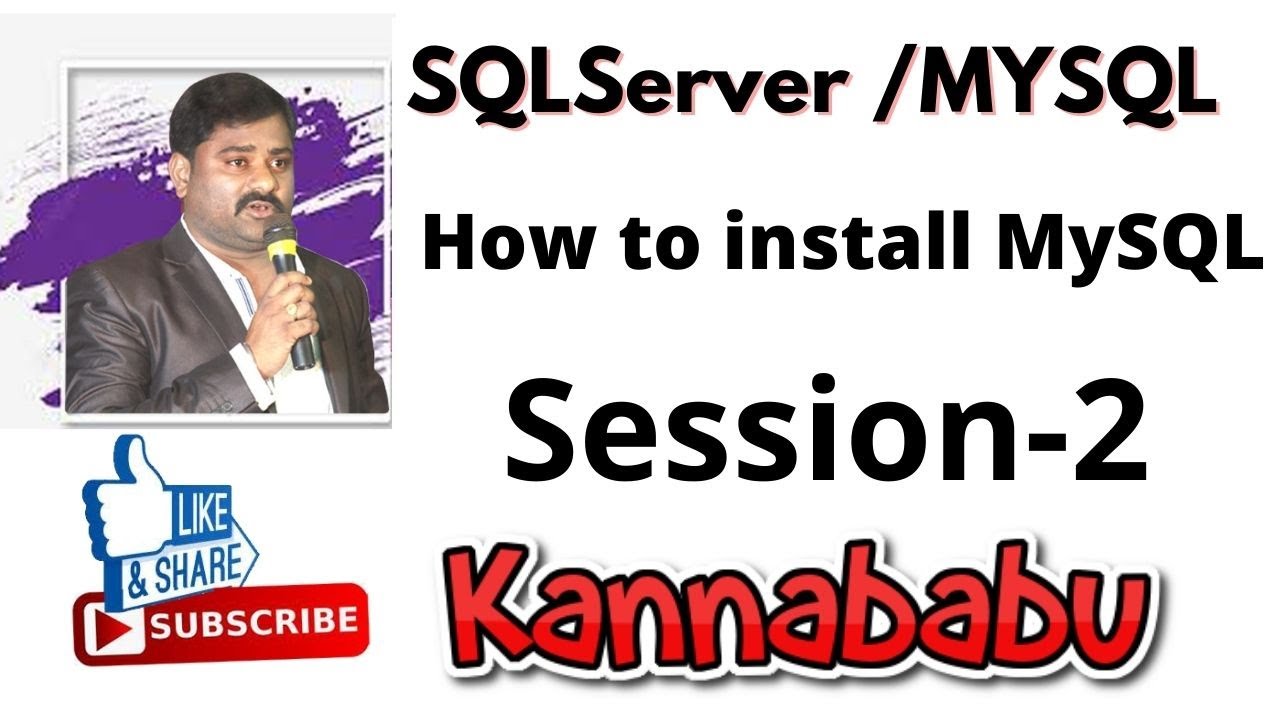 SQLServer /MYSQL

How to install MySQL

Session-2

LIKE & SHARE

SUBSCRIBE

Kannababu